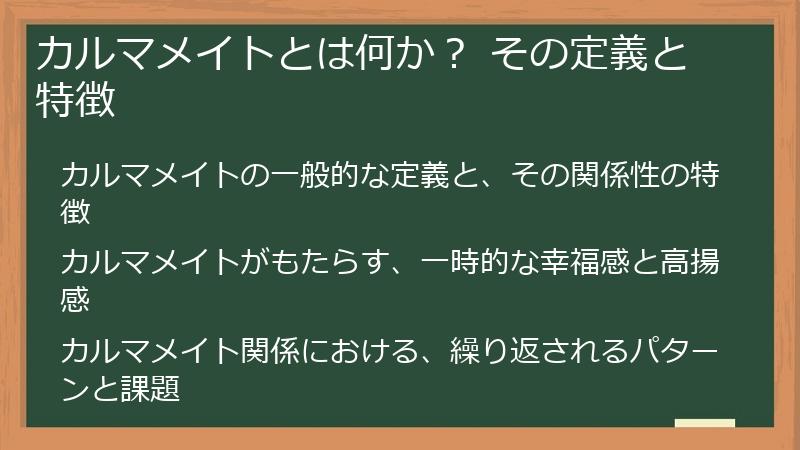 カルマメイトとは何か？ その定義と特徴

カルマメイトの一般的な定義と、その関係性の特徴

カルマメイトがもたらす、一時的な幸福感と高揚感

カルマメイト関係における、繰り返されるパターンと課題